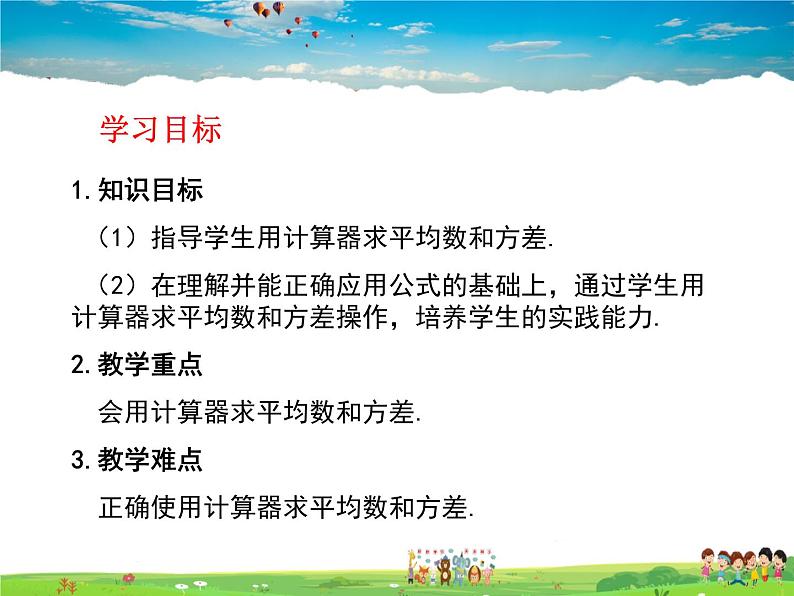 学习目标

1.知识目标

（1）指导学生用计算器求平均数和方差.

（2）在理解并能正确应用公式的基础上，通过学生用计算器求平均数和方差操作，培养学生的实践能力.

2.教学重点

会用计算器求平均数和方差.

3.教学难点

正确使用计算器求平均数和方差.